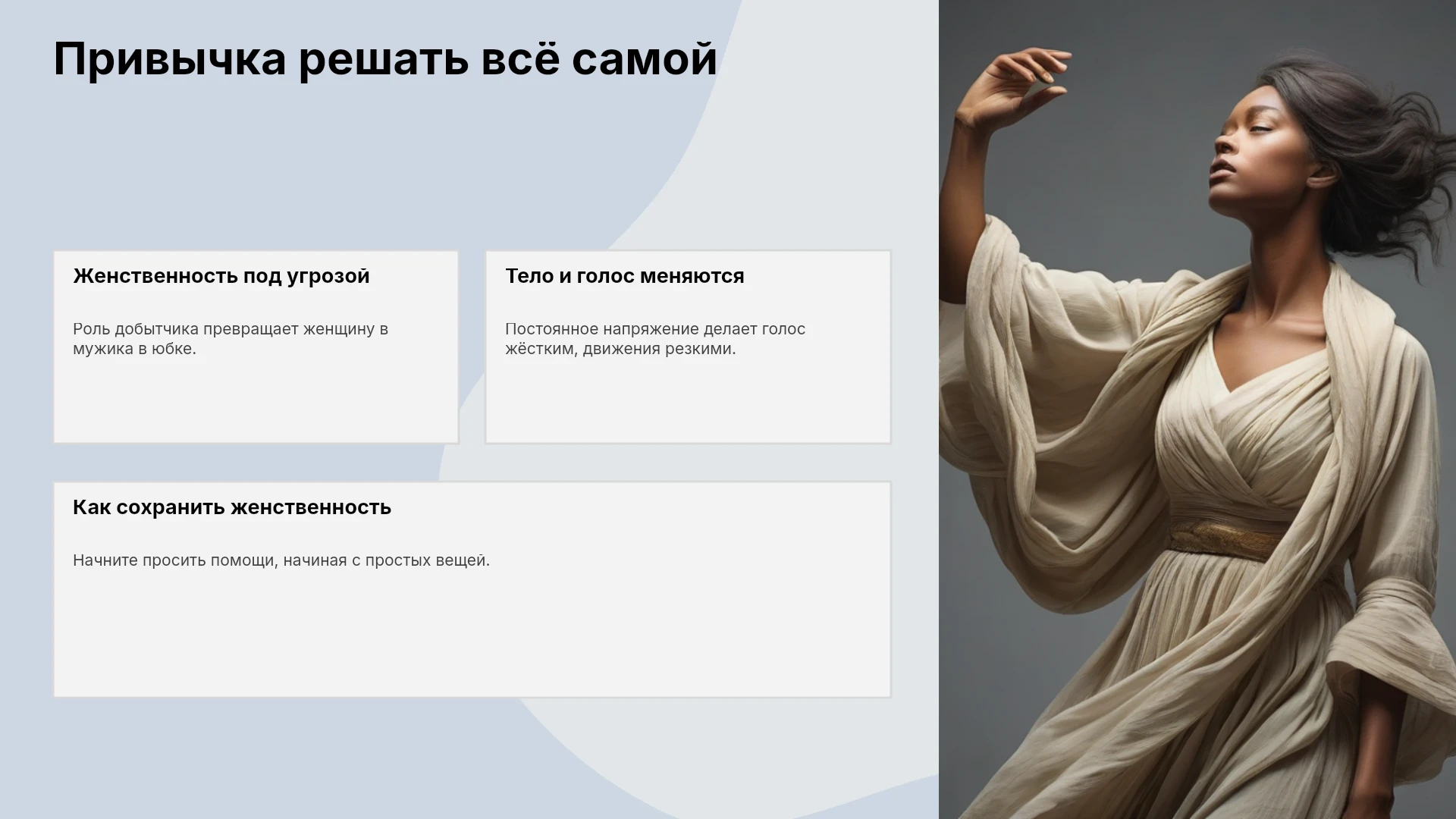 Привычка решать всё самой

Женственность под угрозой

Роль добытчика превращает женщину в мужика в юбке.

Тело и голос меняются

Постоянное напряжение делает голос жёстким, движения резкими.

Как сохранить женственность

Начните просить помощи, начиная с простых вещей.